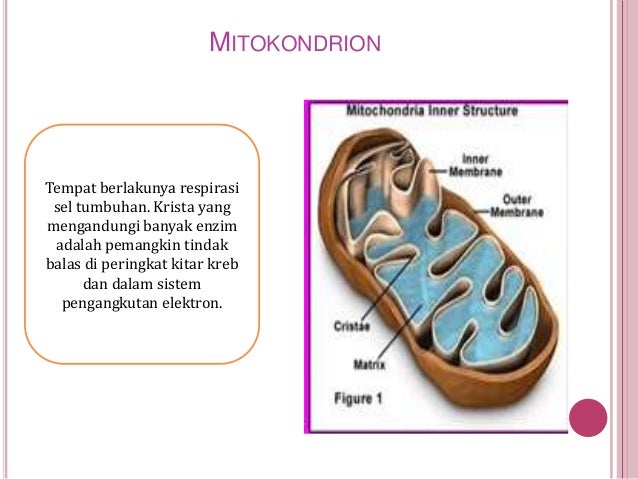 MITOKONDRION

Tempat berlakunya respirasi sel tumbuhan. Krista yang mengandungi banyak enzim adalah pemangkin tindak balas di peringkat kitar kreb dan dalam sistem pengangkutan elektron.

Mitochondria Inner Structure

Inner Membrane

Outer Membrane

Cristae

Matrix

Figure 1